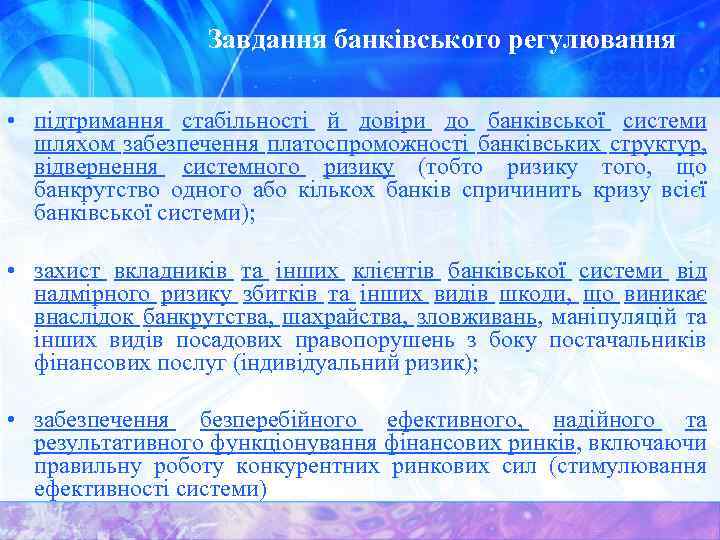 Завдання банківського регулювання

• підтримання стабільності й довіри до банківської системи шляхом забезпечення платоспроможності банківських структур, відвернення системного ризику (тобто ризику того, що банкрутство одного або кількох банків спричинить кризу всієї банківської системи);

• захист вкладників та інших клієнтів банківської системи від надмірного ризику збитків та інших видів шкоди, що виникає внаслідок банкрутства, шахрайства, зловживань, маніпуляцій та інших видів посадових правопорушень з боку постачальників фінансових послуг (індивідуальний ризик);

• забезпечення безперебійного ефективного, надійного та результативного функціонування фінансових ринків, включаючи правильну роботу конкурентних ринкових сил (стимулювання ефективності системи)